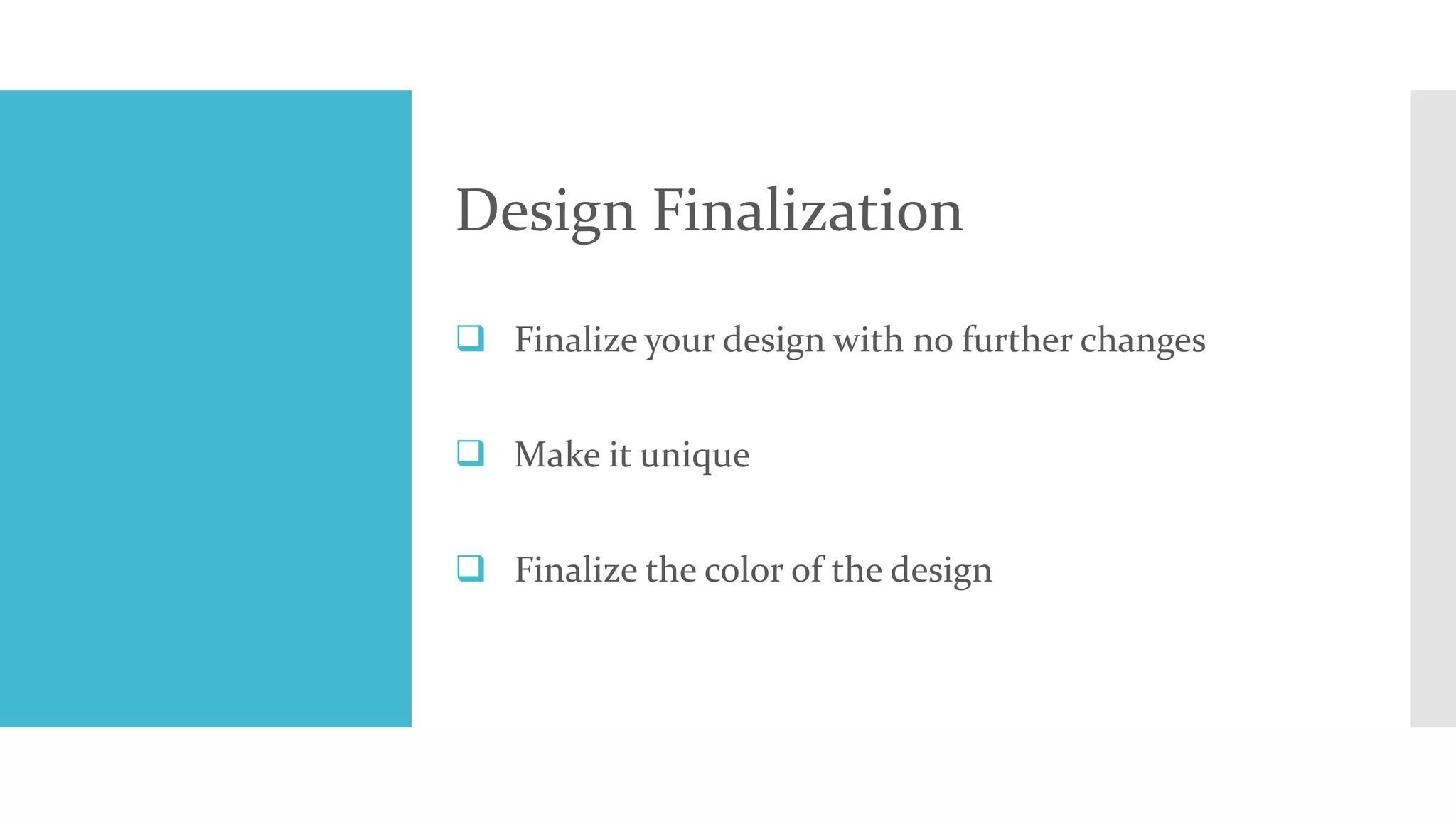 Design Finalization

❑ Finalize your design with no further changes

❑ Make it unique

❑ Finalize the color of the design